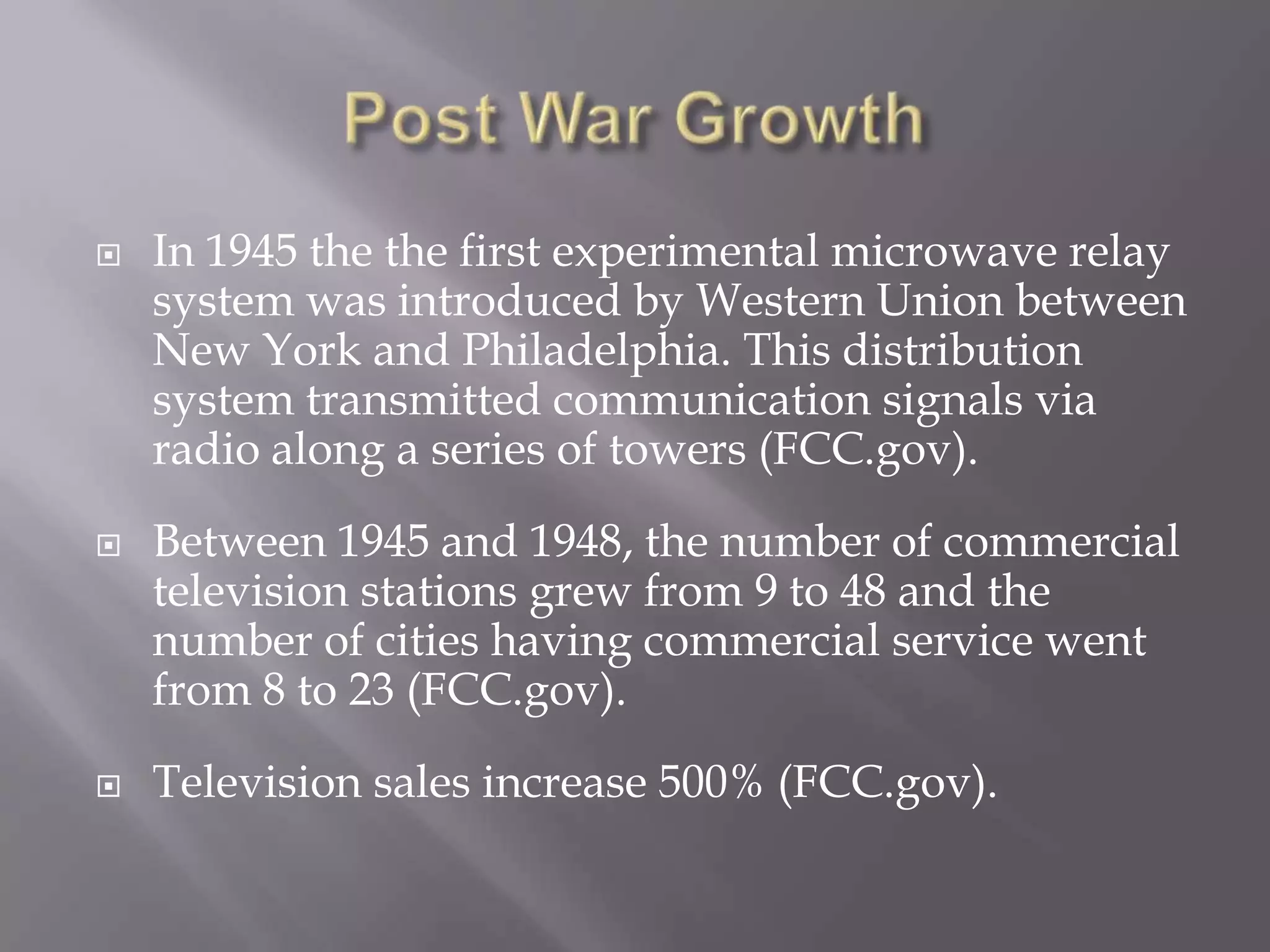 Post War Growth

In 1945 the the first experimental microwave relay system was introduced by Western Union between New York and Philadelphia. This distribution system transmitted communication signals via radio along a series of towers (FCC.gov).

Between 1945 and 1948, the number of commercial television stations grew from 9 to 48 and the number of cities having commercial service went from 8 to 23 (FCC.gov).

Television sales increase 500% (FCC.gov).